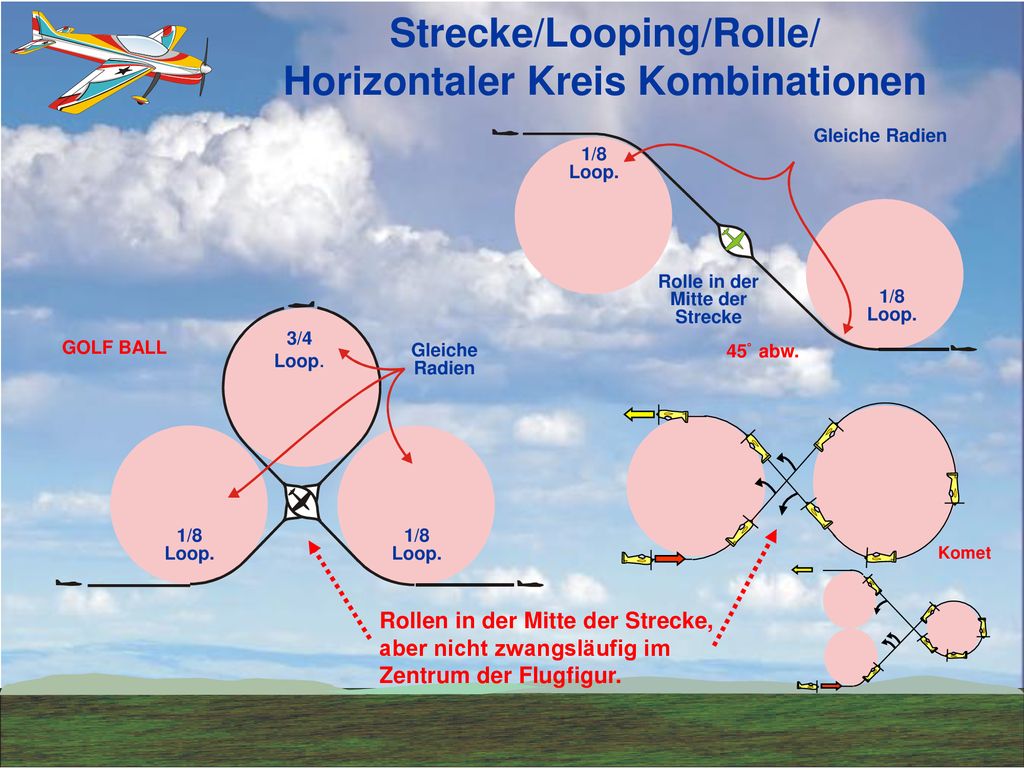 Strecke/Looping/Rolle/
Horizontaler Kreis Kombinationen

Gleiche Radien

1/8
Loop.

Rolle in der Mitte der Strecke

1/8
Loop.

45° abw.

GOLF BALL

3/4
Loop.

Gleiche Radien

1/8
Loop.

1/8
Loop.

Komet

Rollen in der Mitte der Strecke, aber nicht zwangsläufig im Zentrum der Flugfigur.